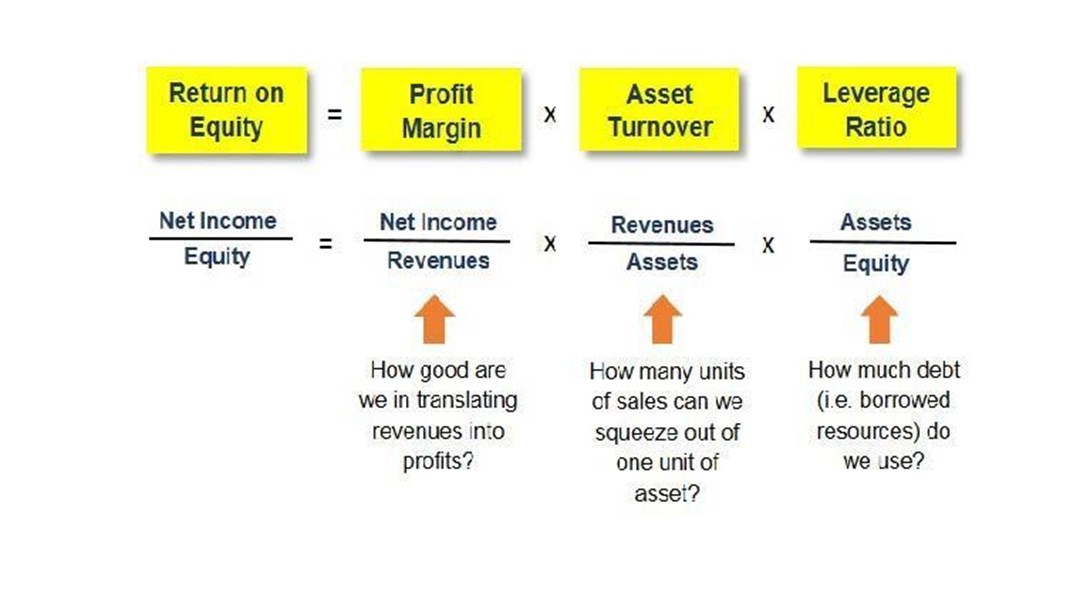 Return on Equity = Profit Margin x Asset Turnover x Leverage Ratio

$\frac{\text{Net Income}}{\text{Equity}} = \frac{\text{Net Income}}{\text{Revenues}} \times \frac{\text{Revenues}}{\text{Assets}} \times \frac{\text{Assets}}{\text{Equity}}$

How good are we in translating revenues into profits?

How many units of sales can we squeeze out of one unit of asset?

How much debt (i.e. borrowed resources) do we use?